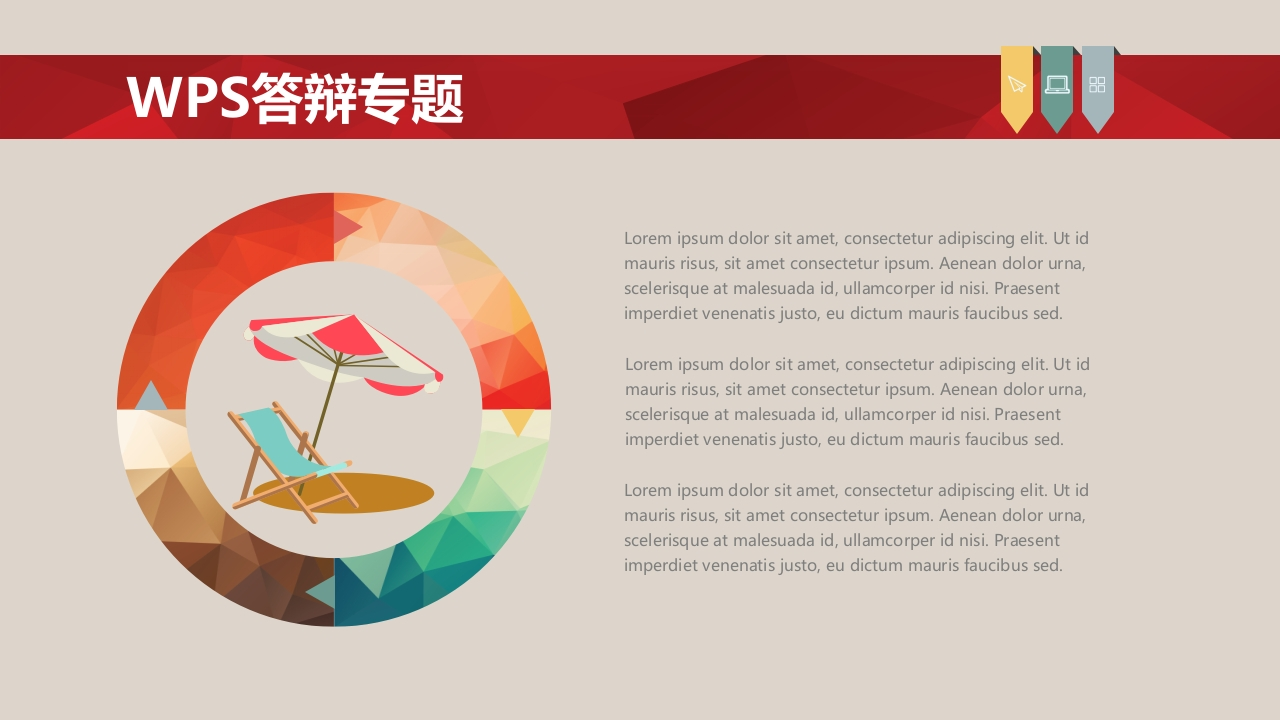 WPS答辩专题

Lorem ipsum dolor sit amet, consectetur adipiscing elit. Ut id mauris risus, sit amet consectetur ipsum. Aenean dolor urna, scelerisque at malesuada id, ullamcorper id nisi. Praesent imperdiet venenatis justo, eu dictum mauris faucibus sed.

Lorem ipsum dolor sit amet, consectetur adipiscing elit. Ut id mauris risus, sit amet consectetur ipsum. Aenean dolor urna, scelerisque at malesuada id, ullamcorper id nisi. Praesent imperdiet venenatis justo, eu dictum mauris faucibus sed.

Lorem ipsum dolor sit amet, consectetur adipiscing elit. Ut id mauris risus, sit amet consectetur ipsum. Aenean dolor urna, scelerisque at malesuada id, ullamcorper id nisi. Praesent imperdiet venenatis justo, eu dictum mauris faucibus sed.